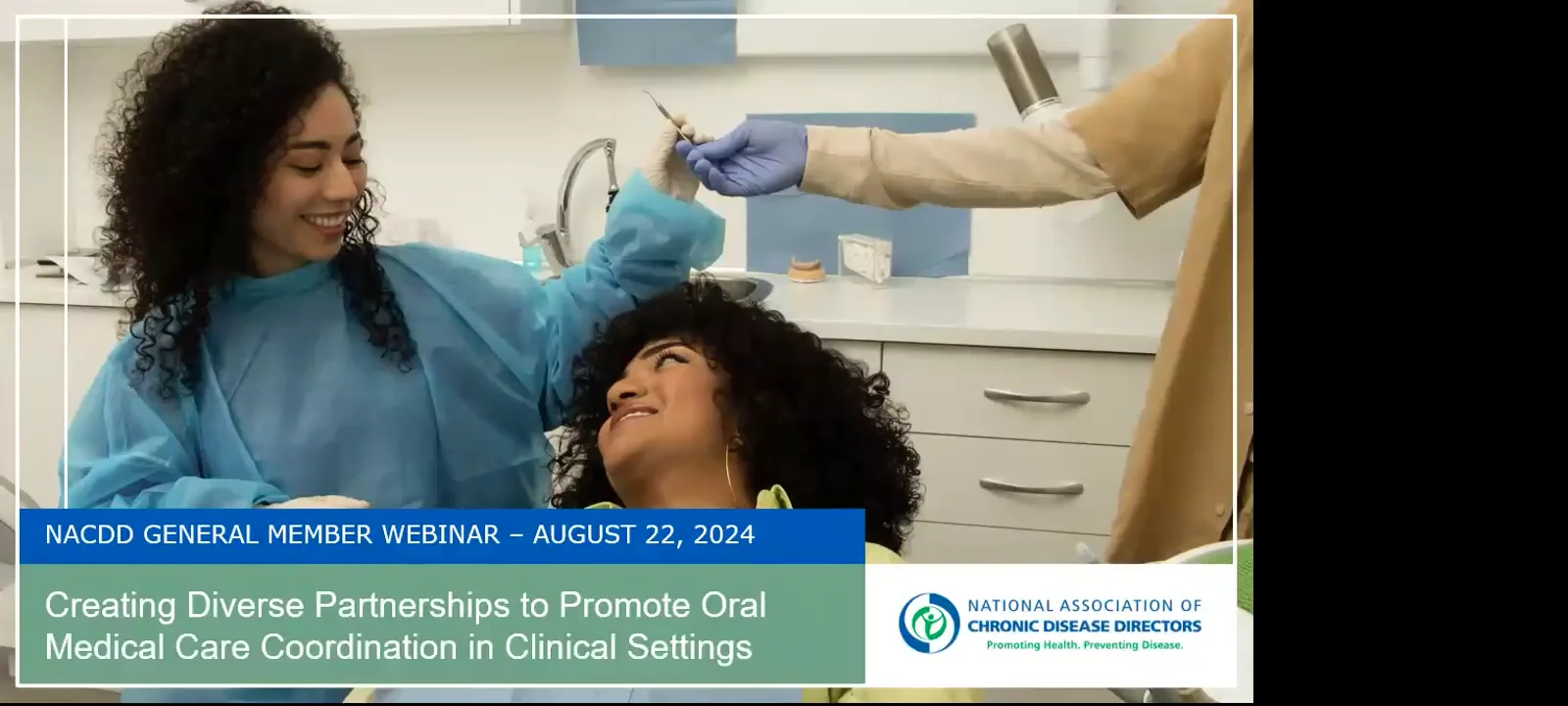 NACDD GENERAL MEMBER WEBINAR – AUGUST 22, 2024

Creating Diverse Partnerships to Promote Oral Medical Care Coordination in Clinical Settings

NATIONAL ASSOCIATION OF CHRONIC DISEASE DIRECTORS
Promoting Health. Preventing Disease.